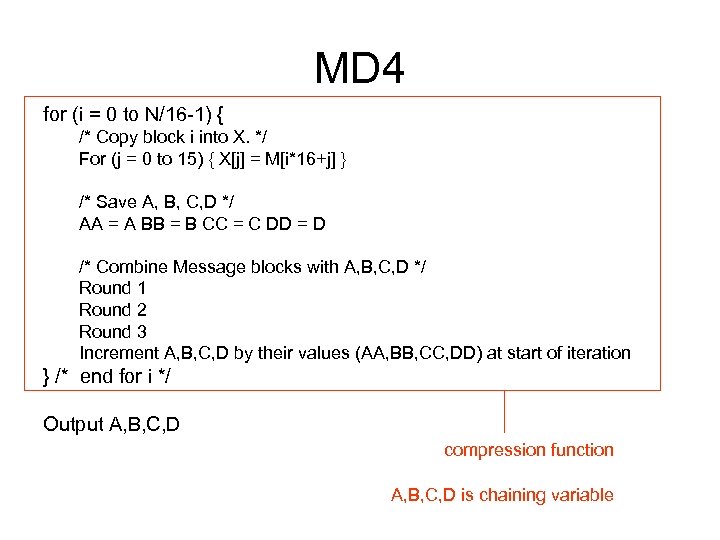 MD4

for (i = 0 to N/16-1) {
/* Copy block i into X. */
For (j = 0 to 15) { X[j] = M[i*16+j] }

/* Save A, B, C,D */
AA = A BB = B CC = C DD = D

/* Combine Message blocks with A,B,C,D */
Round 1
Round 2
Round 3
Increment A,B,C,D by their values (AA,BB,CC,DD) at start of iteration
} /* end for i */

Output A,B,C,D

compression function

A,B,C,D is chaining variable